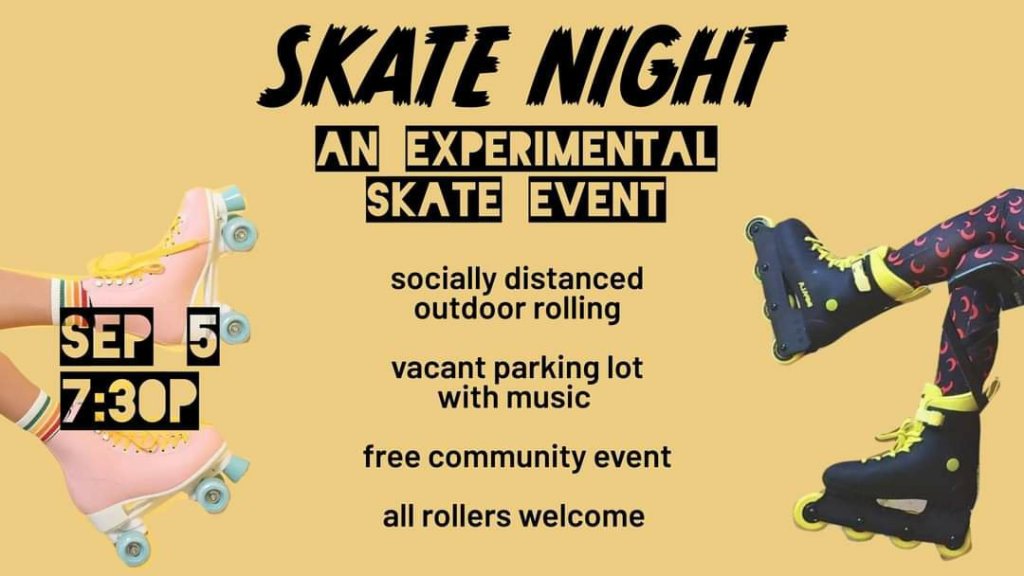 SKATE NIGHT

AN EXPERIMENTAL SKATE EVENT

SEP 5
7:30P

socially distanced outdoor rolling

vacant parking lot with music

free community event

all rollers welcome